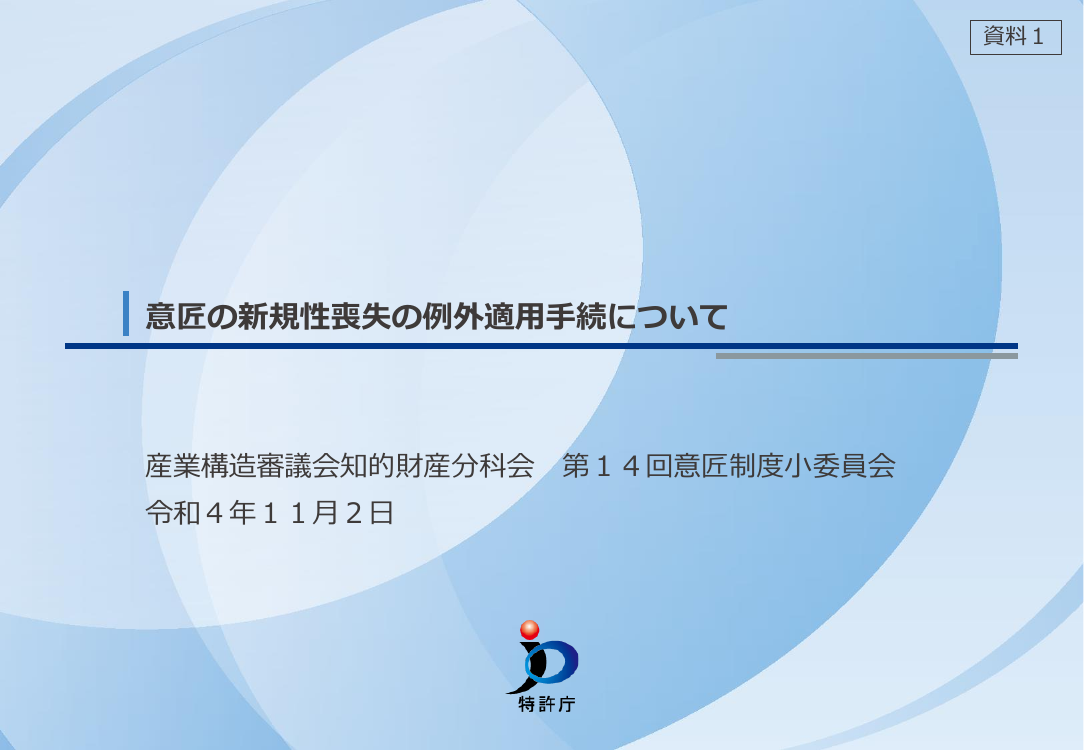 資料１

意匠の新規性喪失の例外適用手続について

産業構造審議会知的財産分科会　第１４回意匠制度小委員会
令和４年１１月２日

特許庁